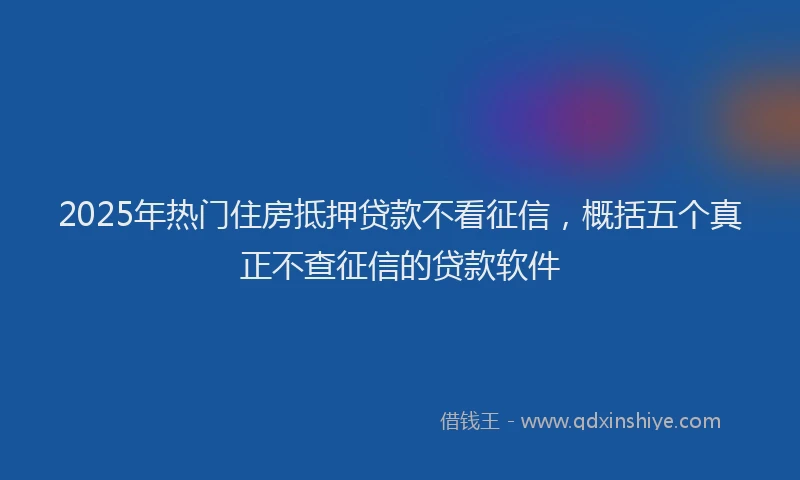 2025年热门住房抵押贷款不看征信，概括五个真正不查征信的贷款软件

借钱王 - www.qdxinshiye.com